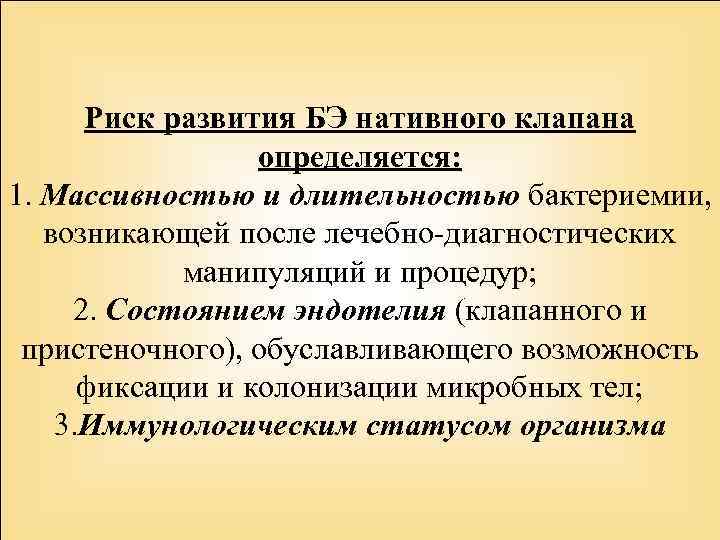 Риск развития БЭ нативного клапана определяется:

1. Массивностью и длительностью бактериемии, возникающей после лечебно-диагностических манипуляций и процедур;

2. Состоянием эндотелия (клапанного и пристеночного), обуславливающего возможность фиксации и колонизации микробных тел;

3.Иммунологическим статусом организма